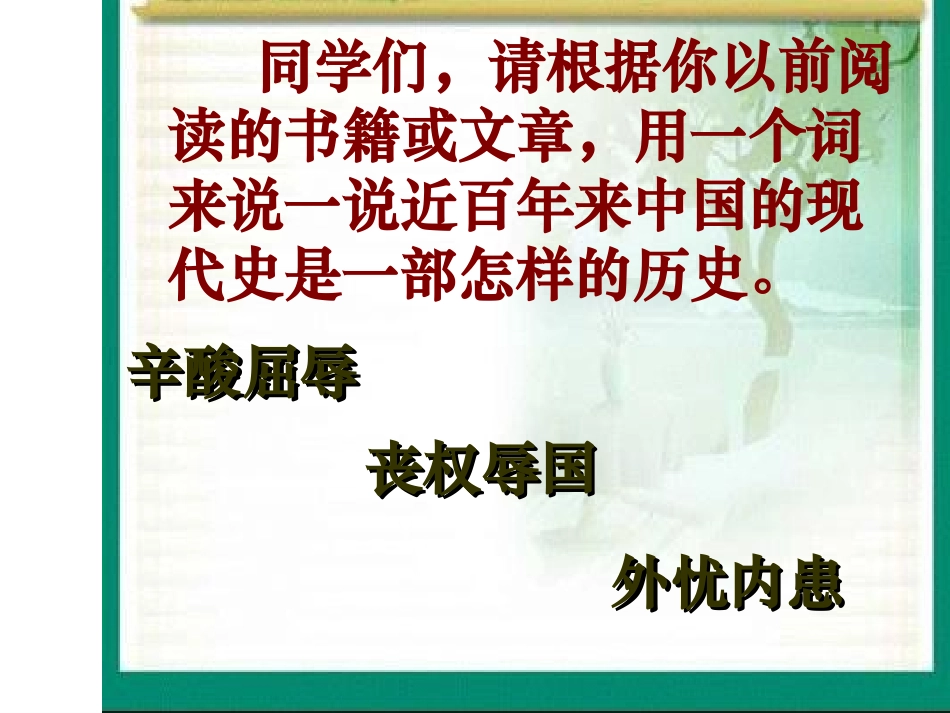 同学们，请根据你以前阅读的书籍或文章，用一个词来说一说近百年来中国的现代史是一部怎样的历史。

辛酸屈辱

丧权辱国

外忧内患